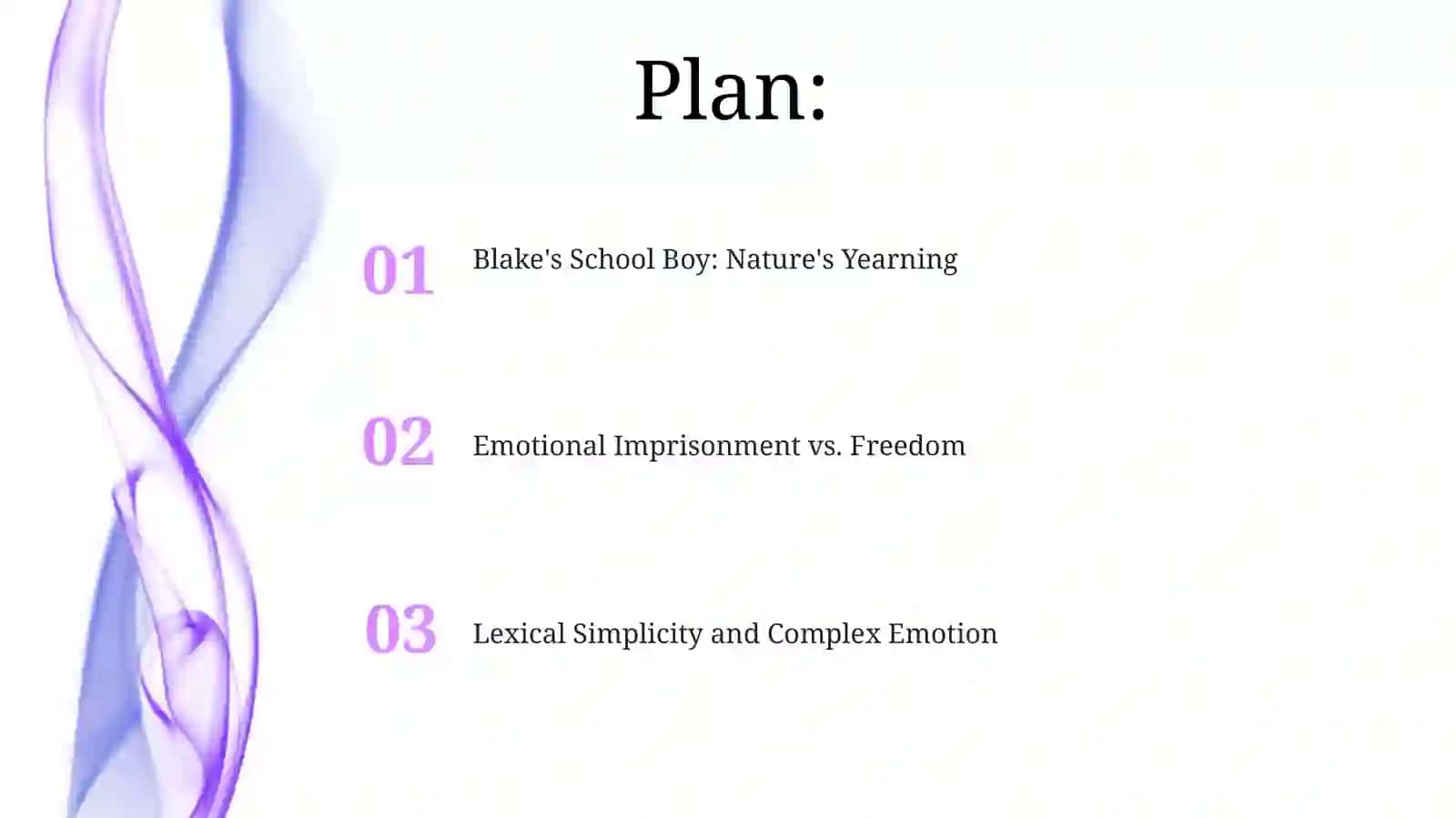 Plan:

01 Blake's School Boy: Nature's Yearning

02 Emotional Imprisonment vs. Freedom

03 Lexical Simplicity and Complex Emotion